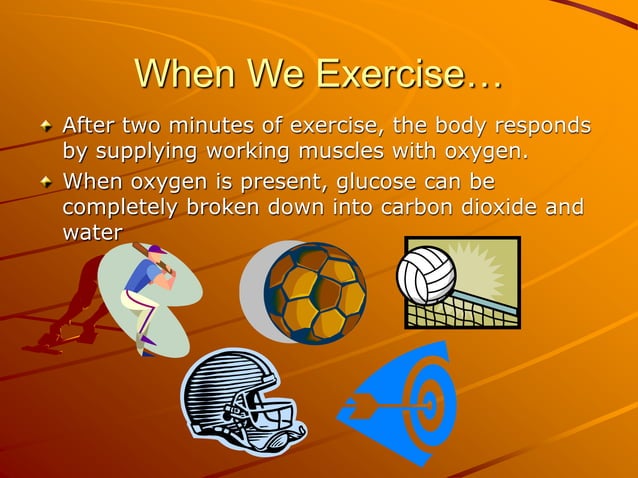 When We Exercise…

After two minutes of exercise, the body responds by supplying working muscles with oxygen.

When oxygen is present, glucose can be completely broken down into carbon dioxide and water